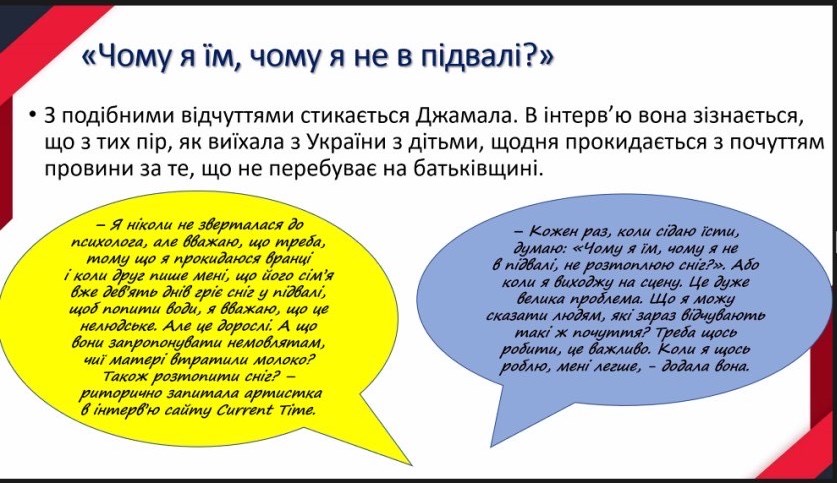 «Чому я їм, чому я не в підвалі?»

• З подібними відчуттями стикається Джамала. В інтерв'ю вона зізнається, що з тих пір, як виїхала з України з дітьми, щодня прокидається з почуттям провини за те, що не перебуває на батьківщині.

– Я ніколи не зверталася до психолога, але вважаю, що треба, тому що я прокидаюся вранці і коли друг пише мені, що його сім'я вже дев'ять днів гріє сніг у підвалі, щоб попити води, я вважаю, що це нелюдське. Але це дорослі. А що вони запропонувати немовлятам, чиї матері втратили молоко? Також розтопити сніг? – риторично запитала артистка в інтерв'ю сайту Current Time.

– Кожен раз, коли сідаю їсти, думаю: «Чому я їм, чому я не в підвалі, не розтоплюю сніг?». Або коли я виходжу на сцену. Це дуже велика проблема. Що я можу сказати людям, які зараз відчувають такі ж почуття? Треба щось робити, це важливо. Коли я щось роблю, мені легше, – додала вона.